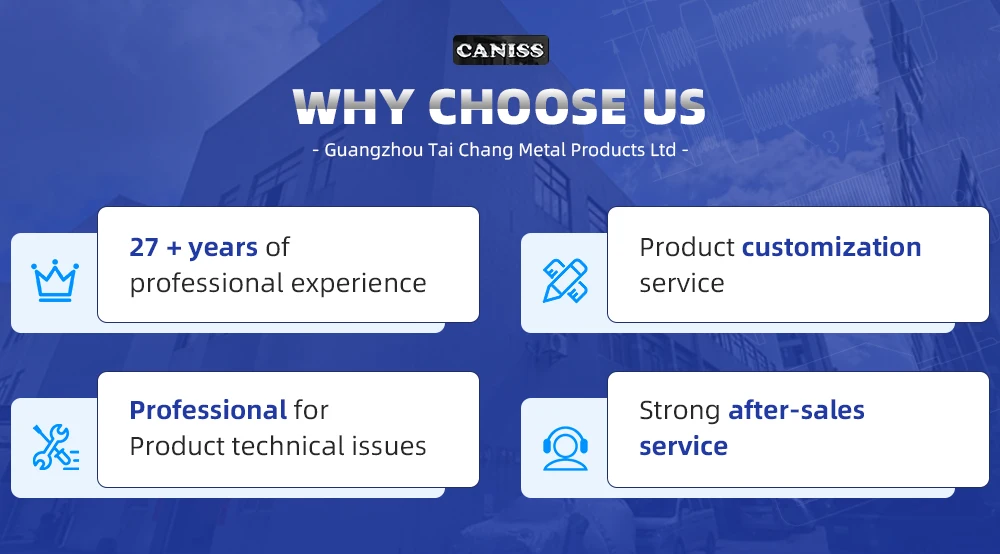 CANISS

WHY CHOOSE US

- Guangzhou Tai Chang Metal Products Ltd -

27 + years of professional experience

Product customization service

Professional for Product technical issues

Strong after-sales service